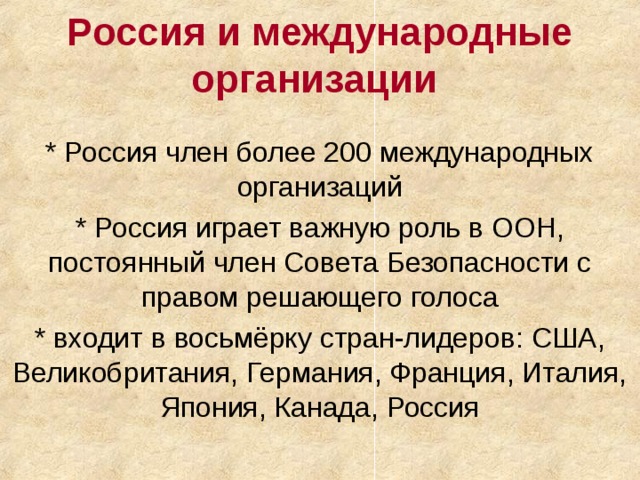 Россия и международные организации

* Россия член более 200 международных организаций

* Россия играет важную роль в ООН, постоянный член Совета Безопасности с правом решающего голоса

* входит в восьмёрку стран-лидеров: США, Великобритания, Германия, Франция, Италия, Япония, Канада, Россия